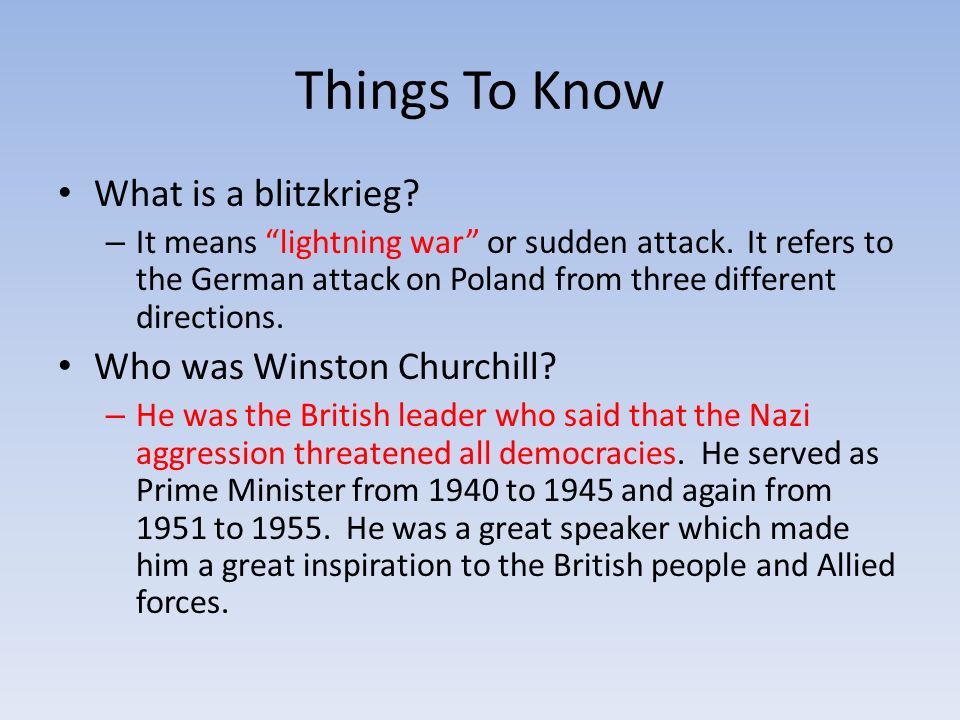 Things To Know

• What is a blitzkrieg?
– It means “lightning war” or sudden attack. It refers to the German attack on Poland from three different directions.

• Who was Winston Churchill?
– He was the British leader who said that the Nazi aggression threatened all democracies. He served as Prime Minister from 1940 to 1945 and again from 1951 to 1955. He was a great speaker which made him a great inspiration to the British people and Allied forces.